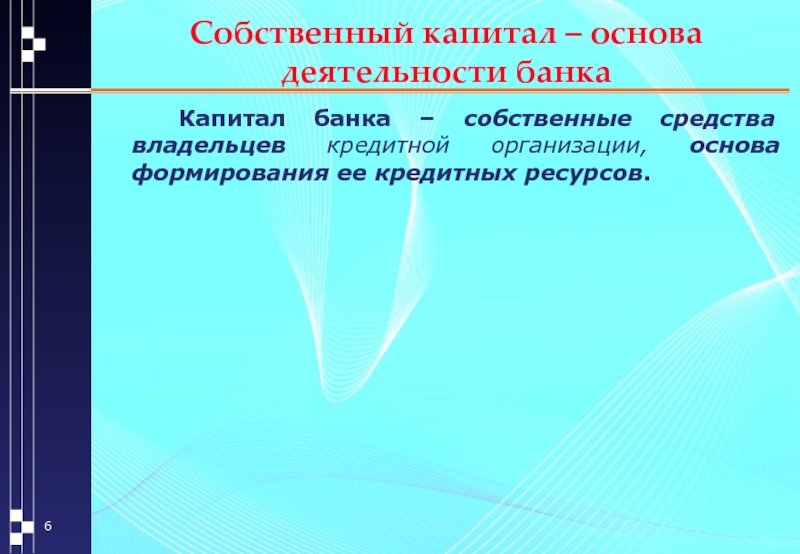 Собственный капитал – основа деятельности банка

Капитал банка – собственные средства владельцев кредитной организации, основа формирования ее кредитных ресурсов.

6